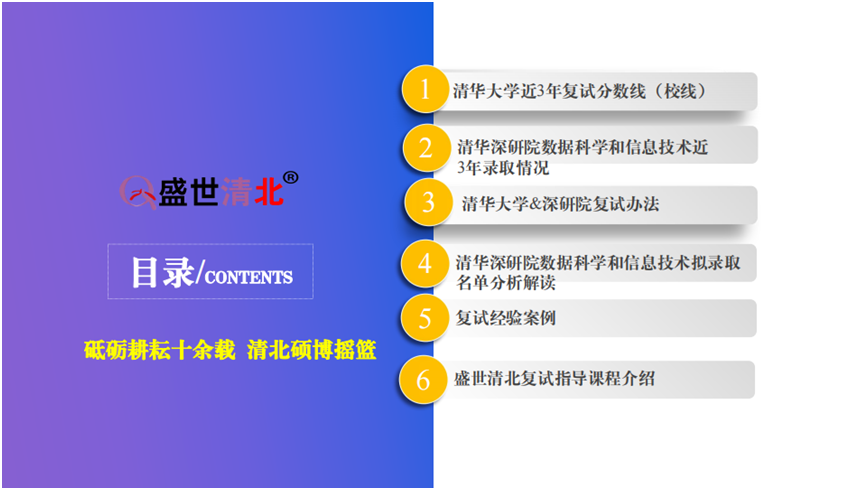 盛世清北®

目录/CONTENTS

砥砺耕耘十余载 清北硕博摇篮

1 清华大学近3年复试分数线（校线）

2 清华深研院数据科学和信息技术近3年录取情况

3 清华大学&深研院复试办法

4 清华深研院数据科学和信息技术拟录取名单分析解读

5 复试经验案例

6 盛世清北复试指导课程介绍